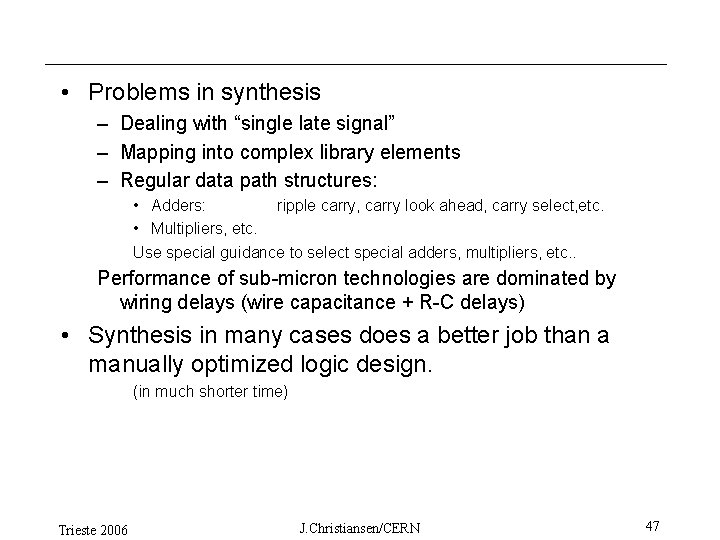 • Problems in synthesis
– Dealing with “single late signal”
– Mapping into complex library elements
– Regular data path structures:
• Adders: ripple carry, carry look ahead, carry select,etc.
• Multipliers, etc.
Use special guidance to select special adders, multipliers, etc..

Performance of sub-micron technologies are dominated by wiring delays (wire capacitance + R-C delays)

• Synthesis in many cases does a better job than a manually optimized logic design.
(in much shorter time)

Trieste 2006 J.Christiansen/CERN 47